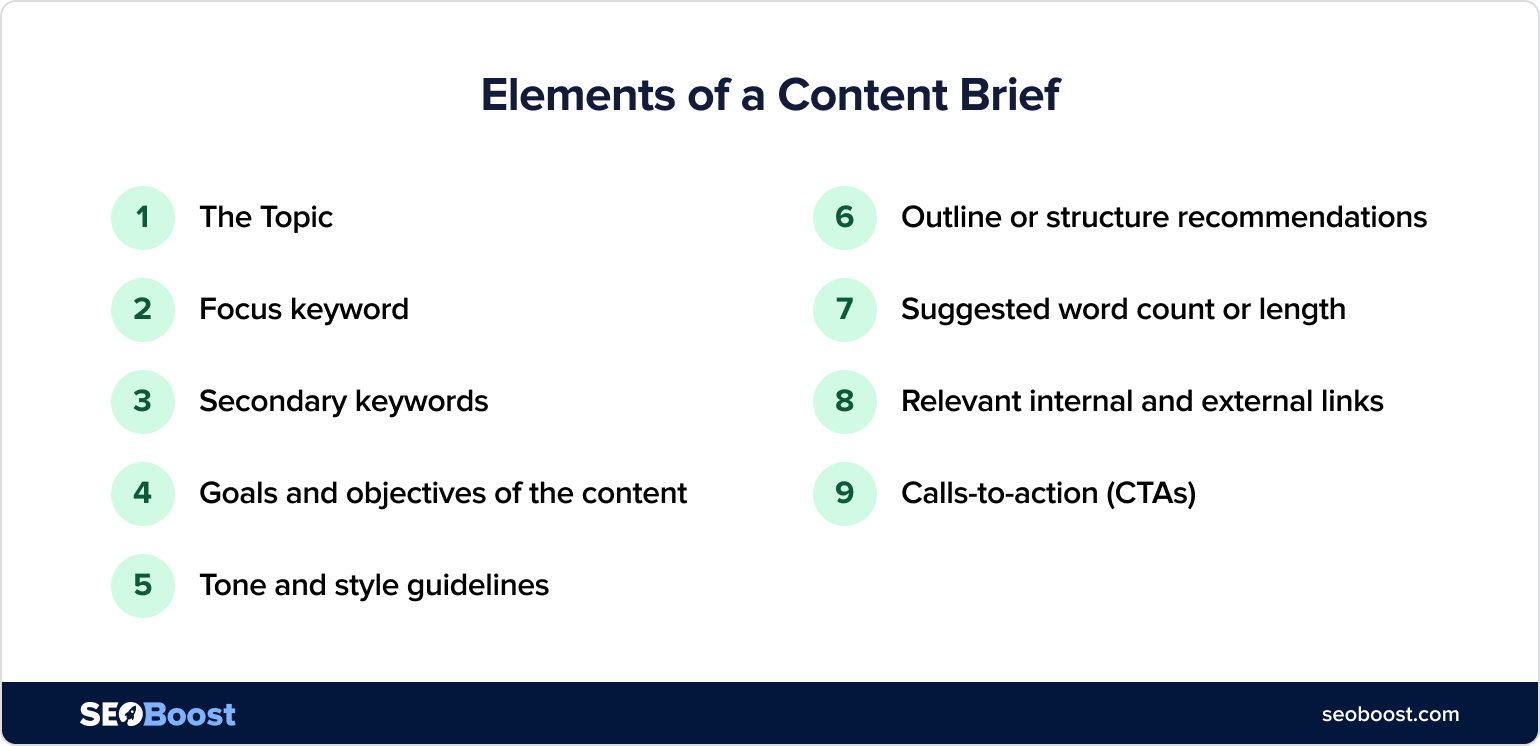 Elements of a Content Brief

1 The Topic

2 Focus keyword

3 Secondary keywords

4 Goals and objectives of the content

5 Tone and style guidelines

6 Outline or structure recommendations

7 Suggested word count or length

8 Relevant internal and external links

9 Calls-to-action (CTAs)

SEOBoost

seoboost.com